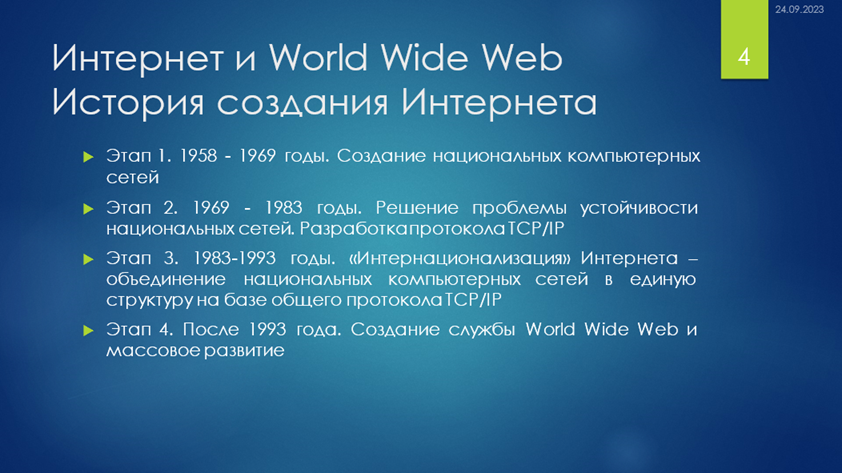 24.09.2023

4

Интернет и World Wide Web
История создания Интернета

Этап 1. 1958 - 1969 годы. Создание национальных компьютерных сетей

Этап 2. 1969 - 1983 годы. Решение проблемы устойчивости национальных сетей. Разработка протокола TCP/IP

Этап 3. 1983-1993 годы. «Интернационализация» Интернета – объединение национальных компьютерных сетей в единую структуру на базе общего протокола TCP/IP

Этап 4. После 1993 года. Создание службы World Wide Web и массовое развитие